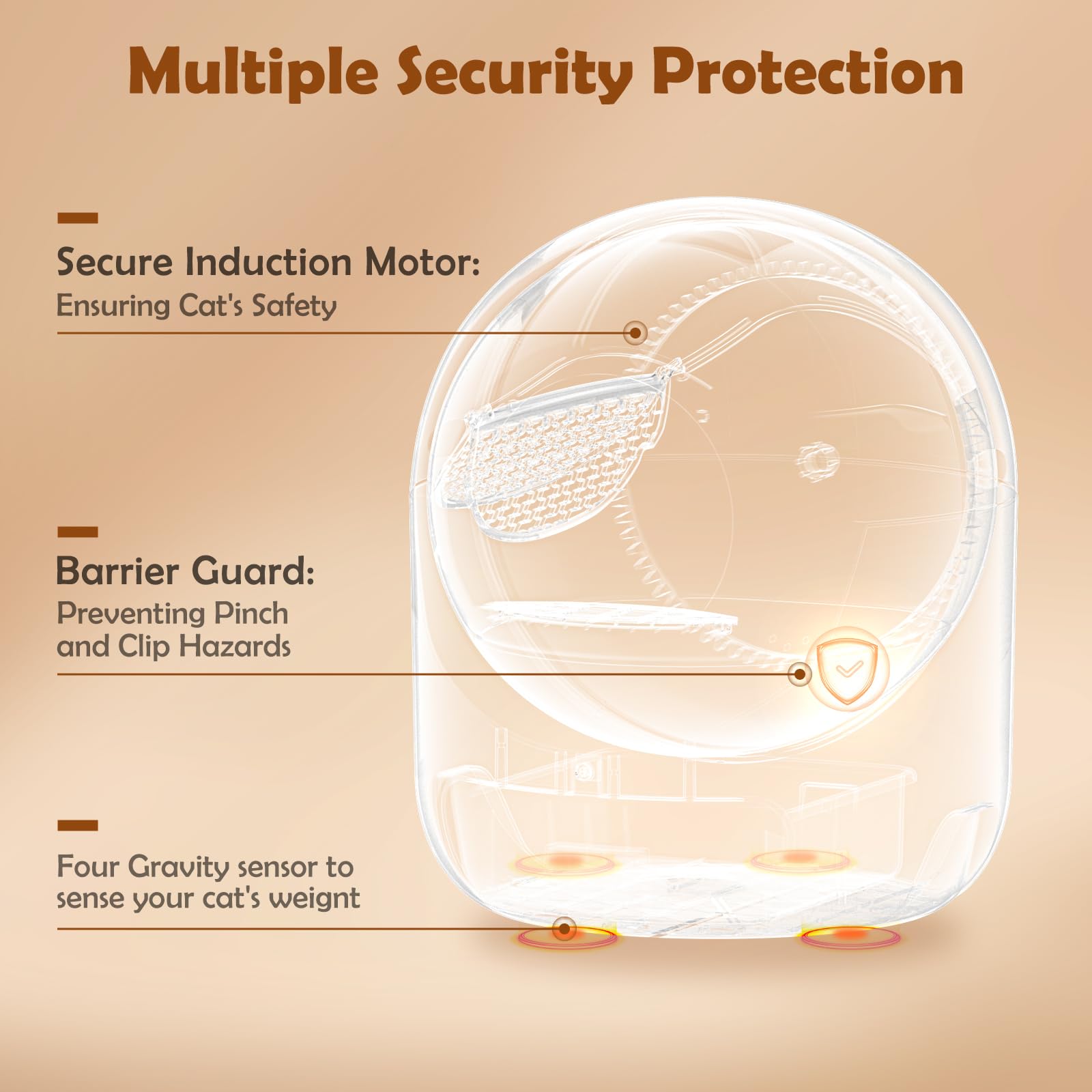 Multiple Security Protection

Secure Induction Motor:
Ensuring Cat's Safety

Barrier Guard:
Preventing Pinch and Clip Hazards

Four Gravity sensor to sense your cat's weight